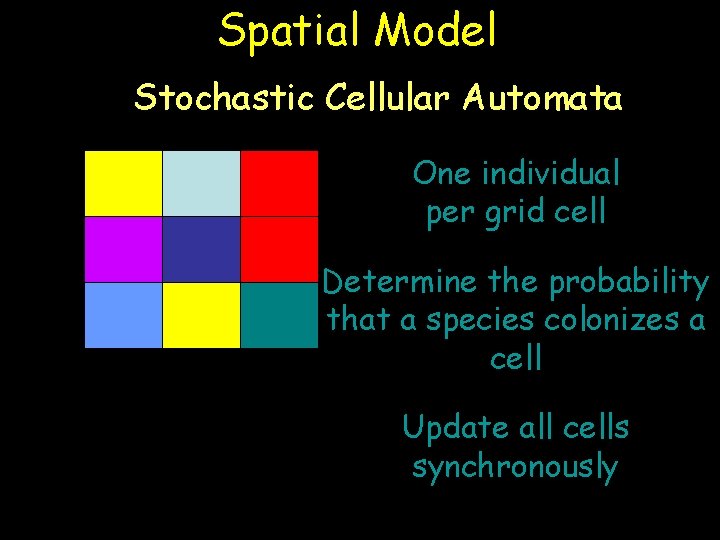 Spatial Model

Stochastic Cellular Automata

One individual per grid cell

Determine the probability that a species colonizes a cell

Update all cells synchronously